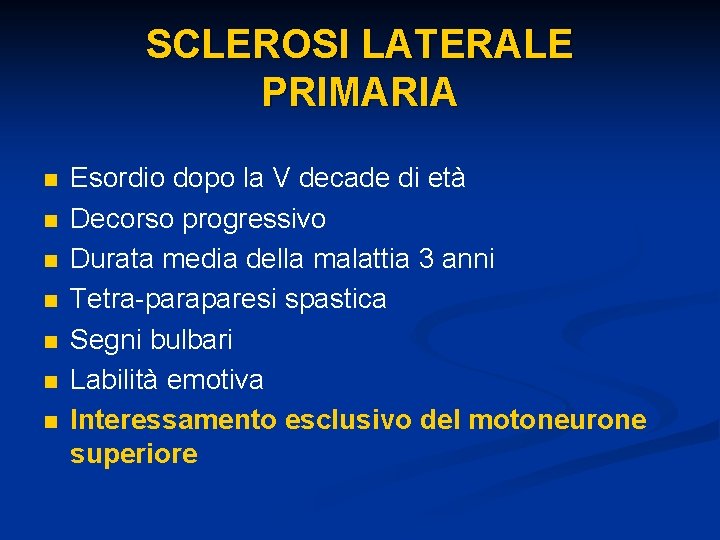 SCLEROSI LATERALE PRIMARIA

- Esordio dopo la V decade di età
- Decorso progressivo
- Durata media della malattia 3 anni
- Tetra-paraparesi spastica
- Segni bulbari
- Labilità emotiva
- Interessamento esclusivo del motoneurone superiore